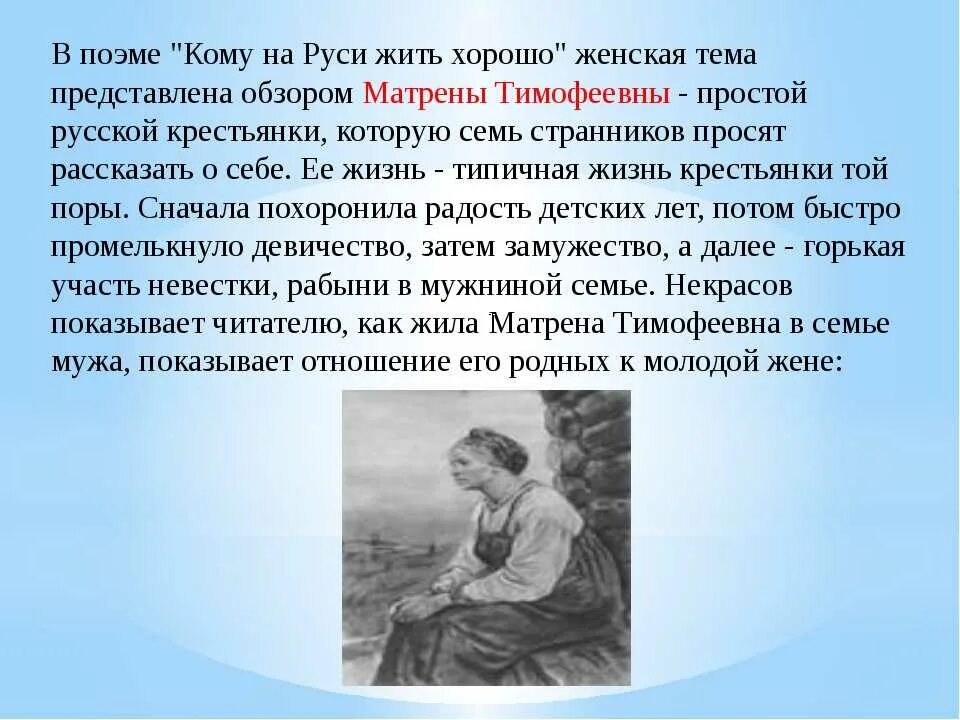 В поэме "Кому на Руси жить хорошо" женская тема представлена обзором Матрены Тимофеевны - простой русской крестьянки, которую семь странников просят рассказать о себе. Ее жизнь - типичная жизнь крестьянки той поры. Сначала похоронила радость детских лет, потом быстро промелькнуло девичество, затем замужество, а далее - горькая участь невестки, рабыни в мужниной семье. Некрасов показывает читателю, как жила Матрена Тимофеевна в семье мужа, показывает отношение его родных к молодой жене: